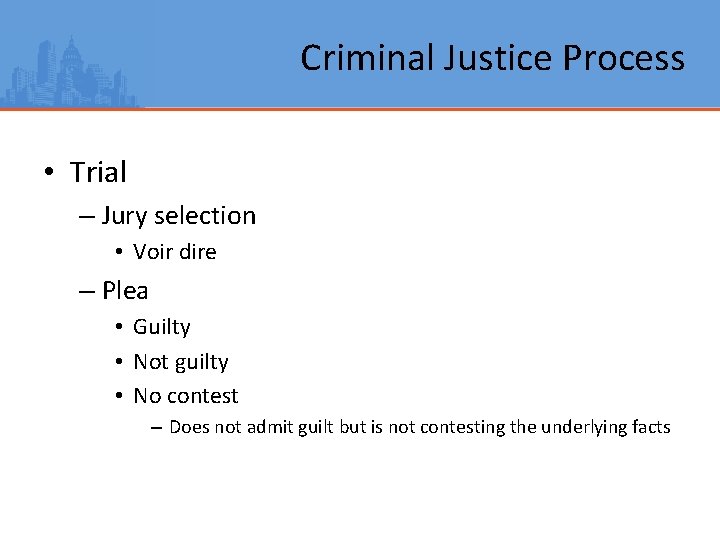 Criminal Justice Process

• Trial
– Jury selection
• Voir dire
– Plea
• Guilty
• Not guilty
• No contest
– Does not admit guilt but is not contesting the underlying facts